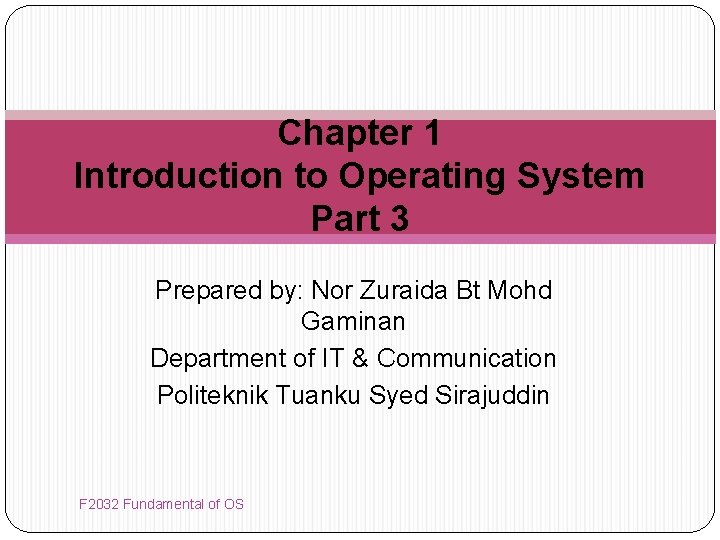 Chapter 1
Introduction to Operating System
Part 3

Prepared by: Nor Zuraida Bt Mohd Gaminan
Department of IT & Communication
Politeknik Tuanku Syed Sirajuddin

F2032 Fundamental of OS